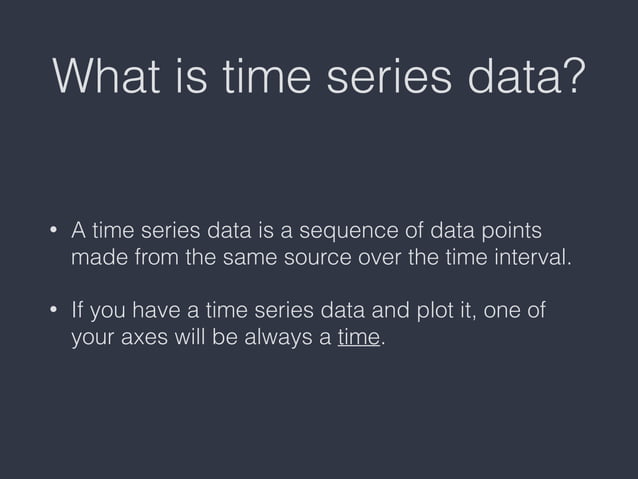 What is time series data?

• A time series data is a sequence of data points made from the same source over the time interval.

• If you have a time series data and plot it, one of your axes will be always a time.